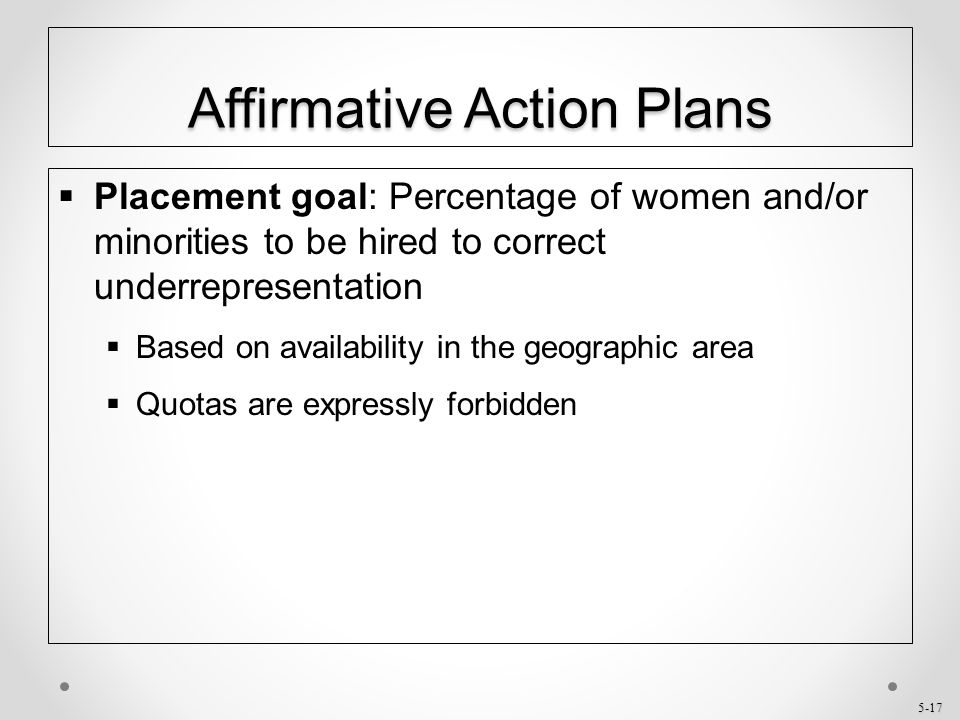 Affirmative Action Plans

▪ Placement goal: Percentage of women and/or minorities to be hired to correct underrepresentation

▪ Based on availability in the geographic area

▪ Quotas are expressly forbidden

5-17